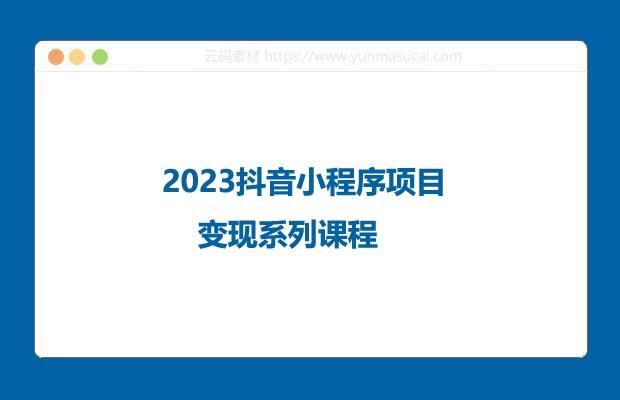 云码素材 https://www.yunmasucai.com

2023抖音小程序项目
变现系列课程